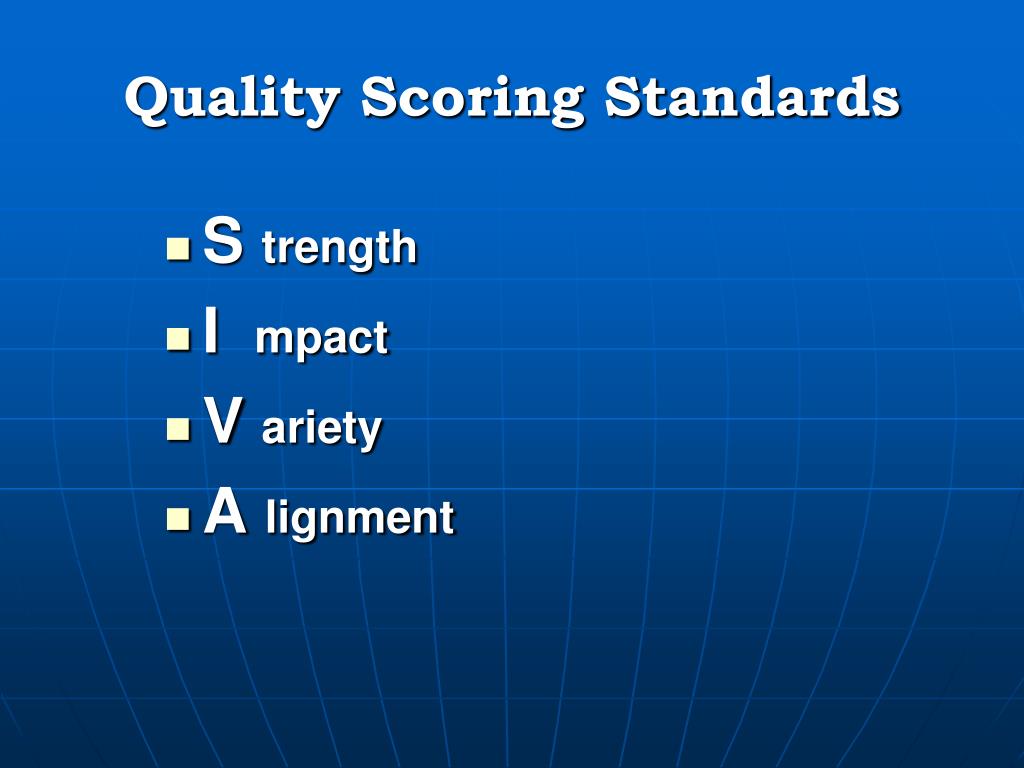 Quality Scoring Standards

- S trength
- I mpact
- V ariety
- A lignment